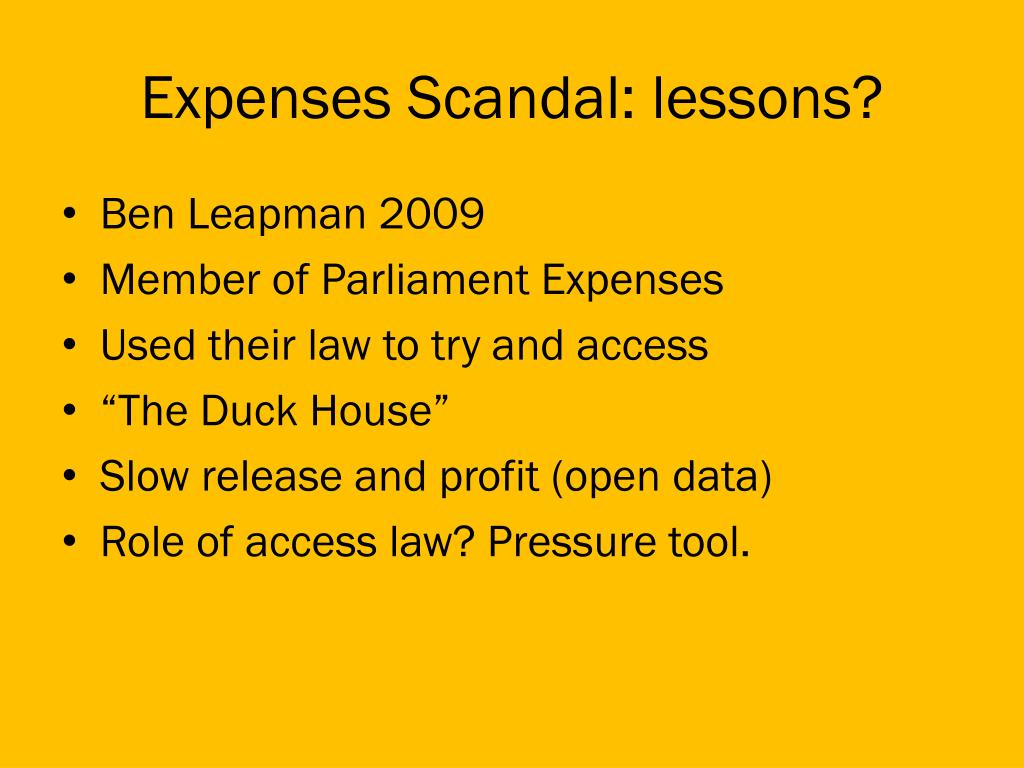 Expenses Scandal: lessons?

• Ben Leapman 2009
• Member of Parliament Expenses
• Used their law to try and access
• “The Duck House”
• Slow release and profit (open data)
• Role of access law? Pressure tool.